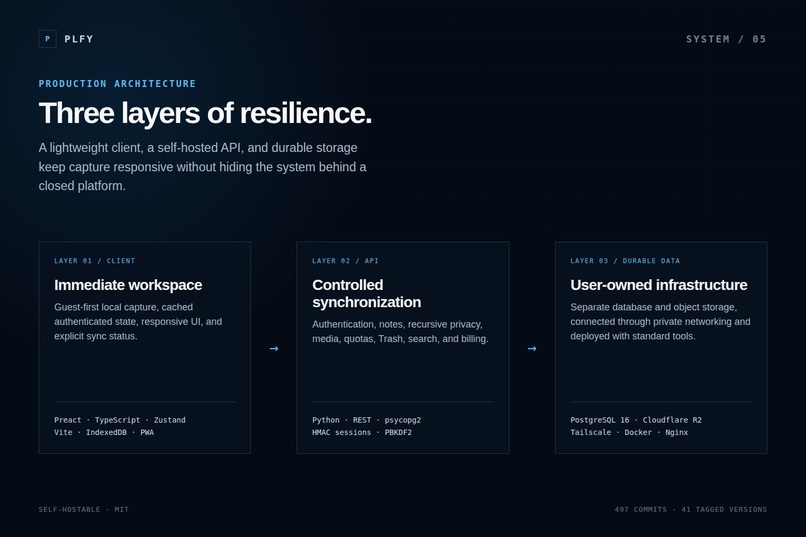 P PLFY

SYSTEM / 05

PRODUCTION ARCHITECTURE

Three layers of resilience.

A lightweight client, a self-hosted API, and durable storage keep capture responsive without hiding the system behind a closed platform.

LAYER 01 / CLIENT

Immediate workspace

Guest-first local capture, cached authenticated state, responsive UI, and explicit sync status.

Preact · TypeScript · Zustand
Vite · IndexedDB · PWA

→

LAYER 02 / API

Controlled synchronization

Authentication, notes, recursive privacy, media, quotas, Trash, search, and billing.

Python · REST · psycopg2
HMAC sessions · PBKDF2

→

LAYER 03 / DURABLE DATA

User-owned infrastructure

Separate database and object storage, connected through private networking and deployed with standard tools.

PostgreSQL 16 · Cloudflare R2
Tailscale · Docker · Nginx

SELF-HOSTABLE · MIT

497 COMMITS · 41 TAGGED VERSIONS